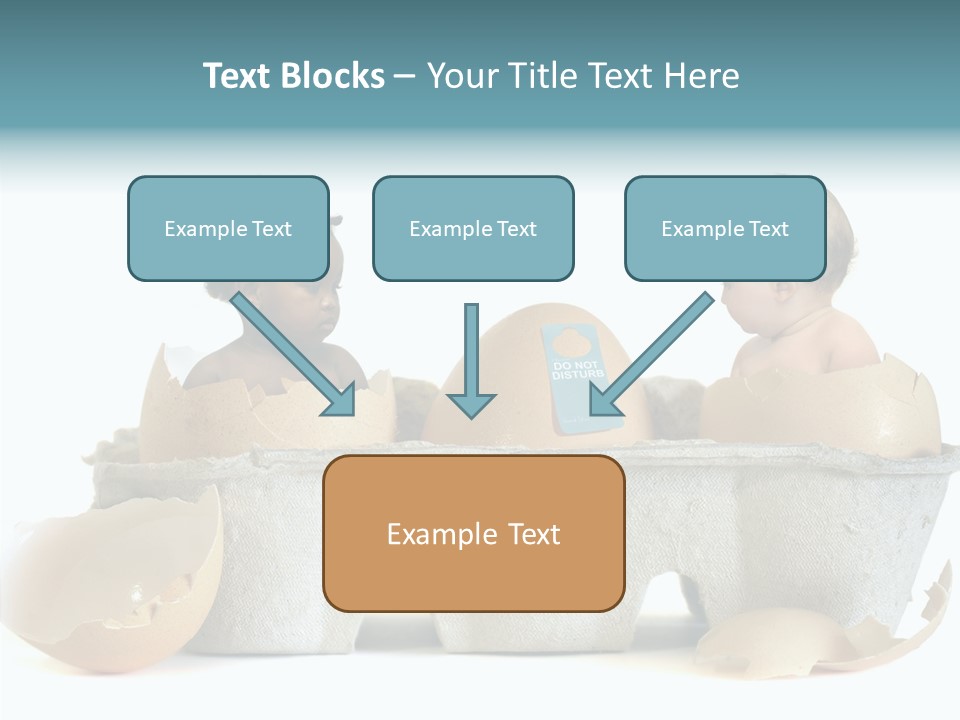 Text Blocks – Your Title Text Here

Example Text

Example Text

Example Text

DO NOT DISTURB

Example Text